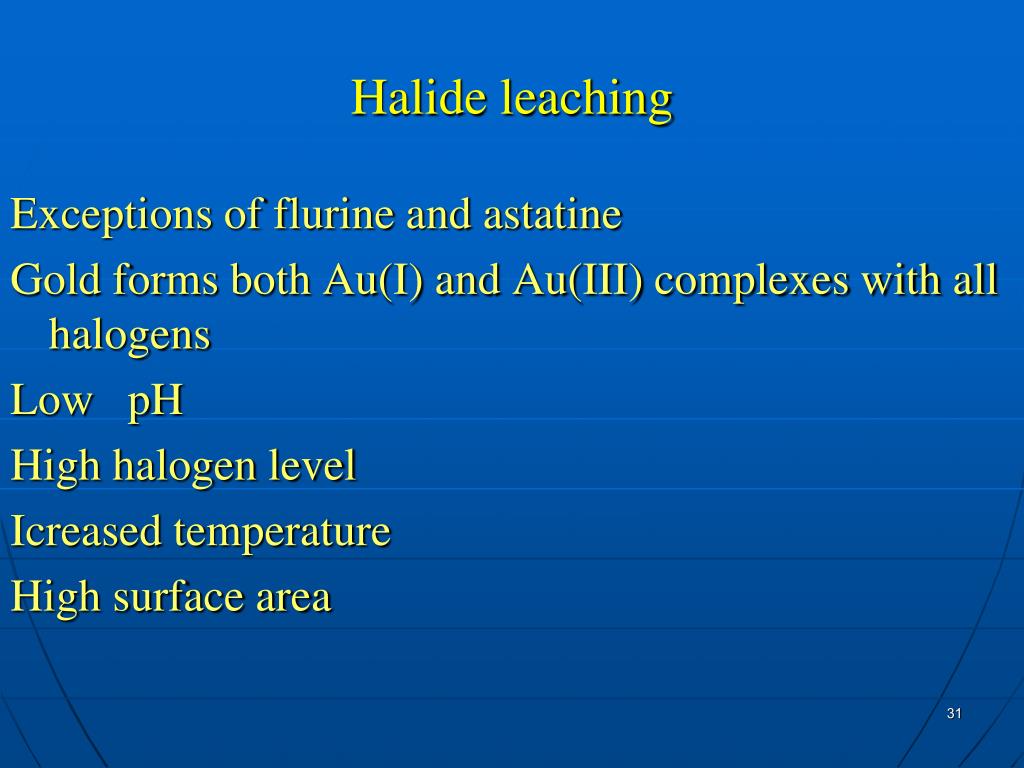 Halide leaching

Exceptions of flurine and astatine

Gold forms both Au(I) and Au(III) complexes with all halogens

Low pH

High halogen level

Icreased temperature

High surface area

31